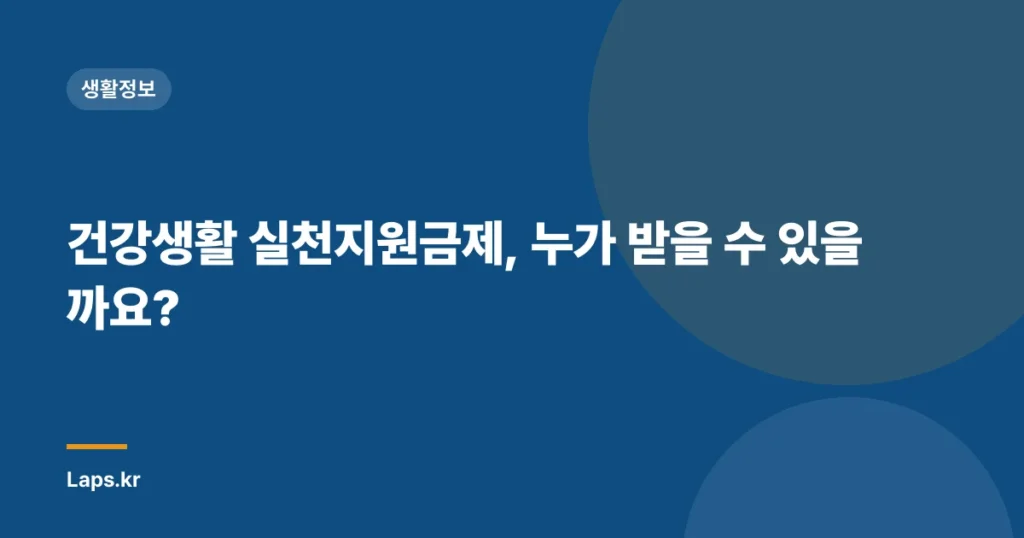 생활정보

건강생활 실천지원금제, 누가 받을 수 있을까요?

Laps.kr